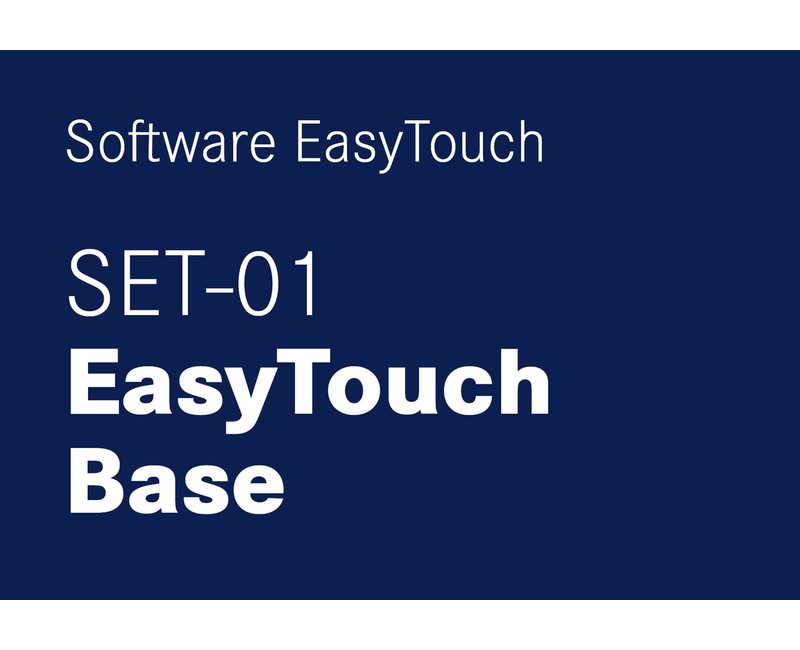 Software EasyTouch

SET-01
EasyTouch
Base